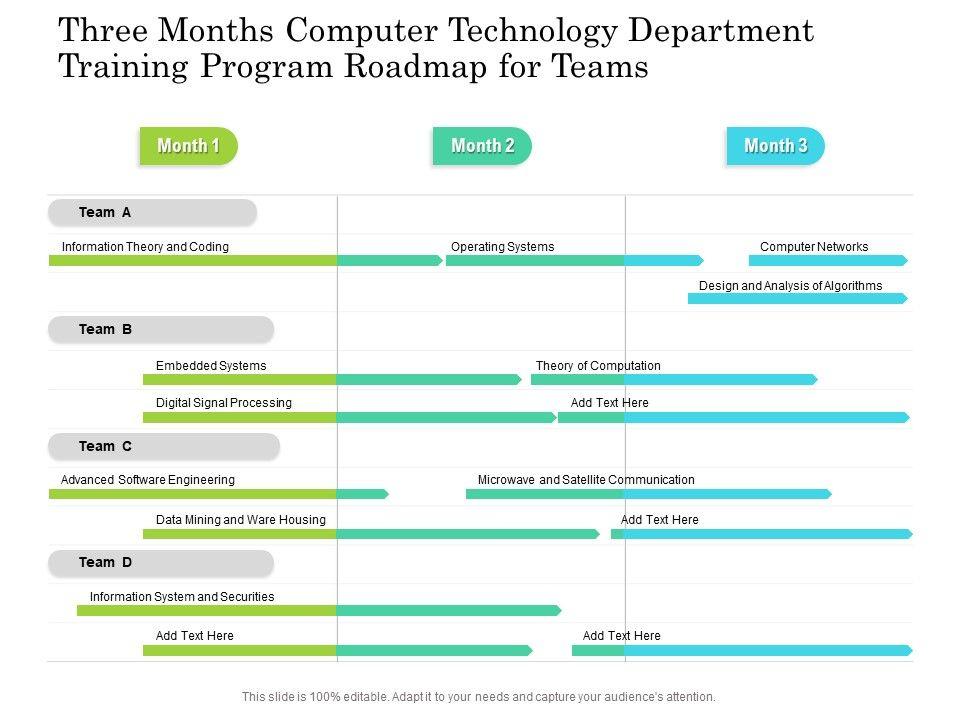 Three Months Computer Technology Department Training Program Roadmap for Teams

Month 1

Month 2

Month 3

Team A

Information Theory and Coding

Operating Systems

Computer Networks

Design and Analysis of Algorithms

Team B

Embedded Systems

Theory of Computation

Digital Signal Processing

Add Text Here

Team C

Advanced Software Engineering

Microwave and Satellite Communication

Data Mining and Ware Housing

Add Text Here

Team D

Information System and Securities

Add Text Here

Add Text Here

This slide is 100% editable. Adapt it to your needs and capture your audience's attention.